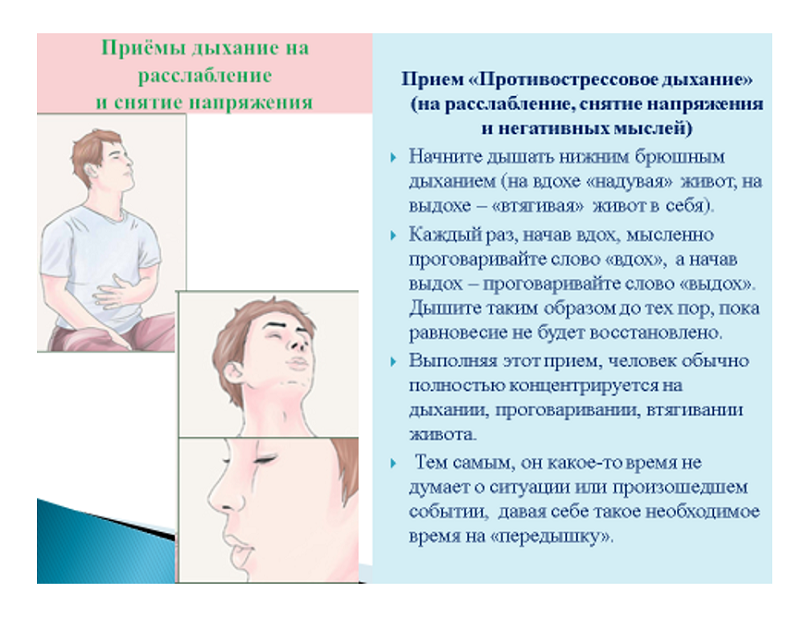 Приёмы дыхание на расслабление и снятие напряжения

Прием «Противострессовое дыхание» (на расслабление, снятие напряжения и негативных мыслей)

Начните дышать нижним брюшным дыханием (на вдохе «надувая» живот, на выдохе – «втягивая» живот в себя).

Каждый раз, начав вдох, мысленно проговаривайте слово «вдох», а начав выдох – проговаривайте слово «выдох». Дышите таким образом до тех пор, пока равновесие не будет восстановлено.

Выполняя этот прием, человек обычно полностью концентрируется на дыхании, проговаривании, втягивании живота.

Тем самым, он какое-то время не думает о ситуации или произошедшем событии, давая себе такое необходимое время на «передышку».